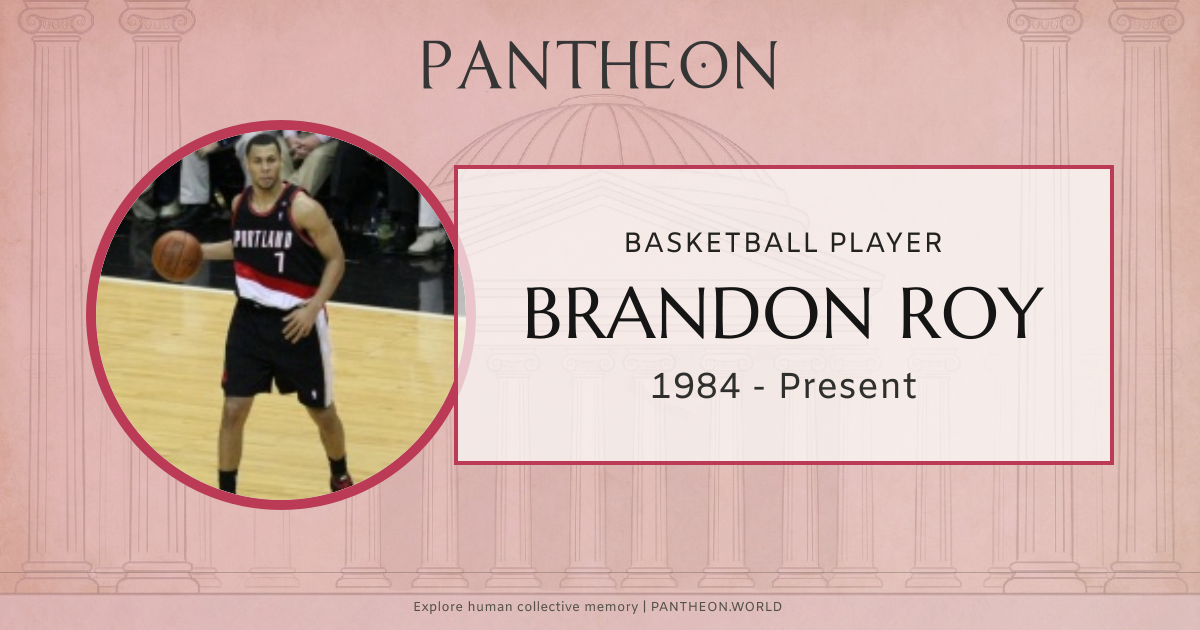 PANTHEON

PORTLAND
7

BASKETBALL PLAYER

BRANDON ROY

1984 - Present

Explore human collective memory | PANTHEON.WORLD